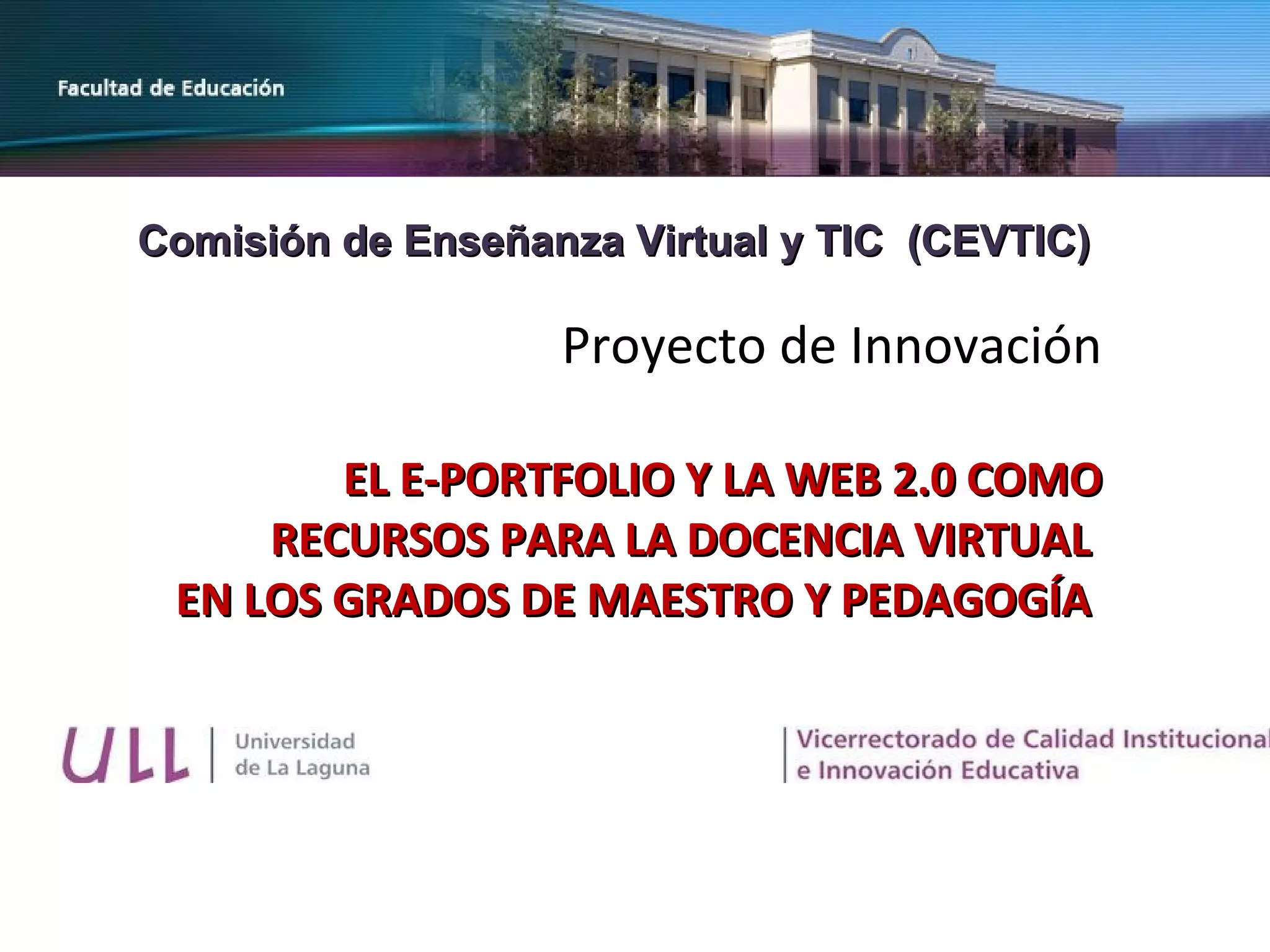 Facultad de Educación

Comisión de Enseñanza Virtual y TIC (CEVTIC)

Proyecto de Innovación

EL E-PORTFOLIO Y LA WEB 2.0 COMO RECURSOS PARA LA DOCENCIA VIRTUAL EN LOS GRADOS DE MAESTRO Y PEDAGOGÍA

ULL Universidad de La Laguna

Vicerrectorado de Calidad Institucional e Innovación Educativa